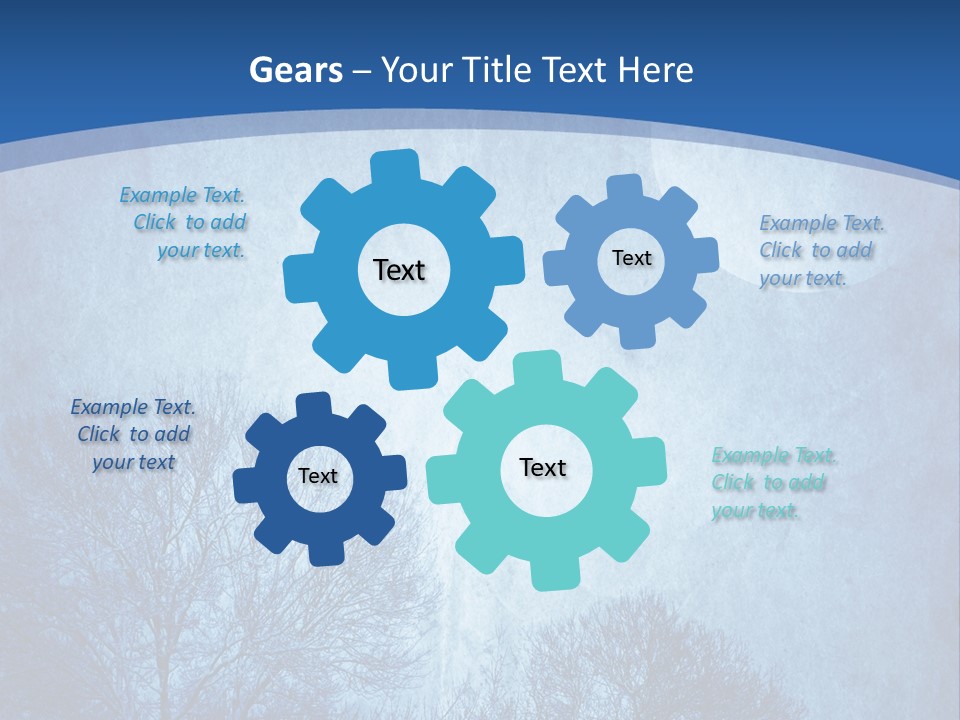 Gears – Your Title Text Here

Example Text. Click to add your text.

Text

Text

Example Text. Click to add your text.

Example Text. Click to add your text

Text

Text

Example Text. Click to add your text.